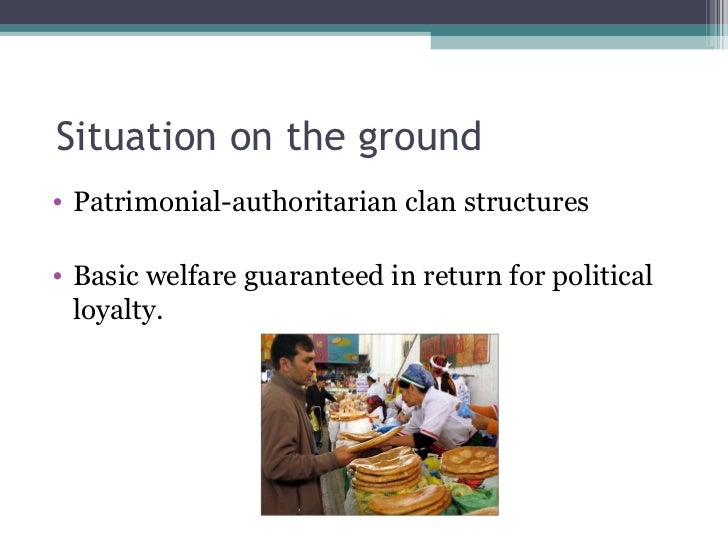 Situation on the ground

• Patrimonial-authoritarian clan structures

• Basic welfare guaranteed in return for political loyalty.